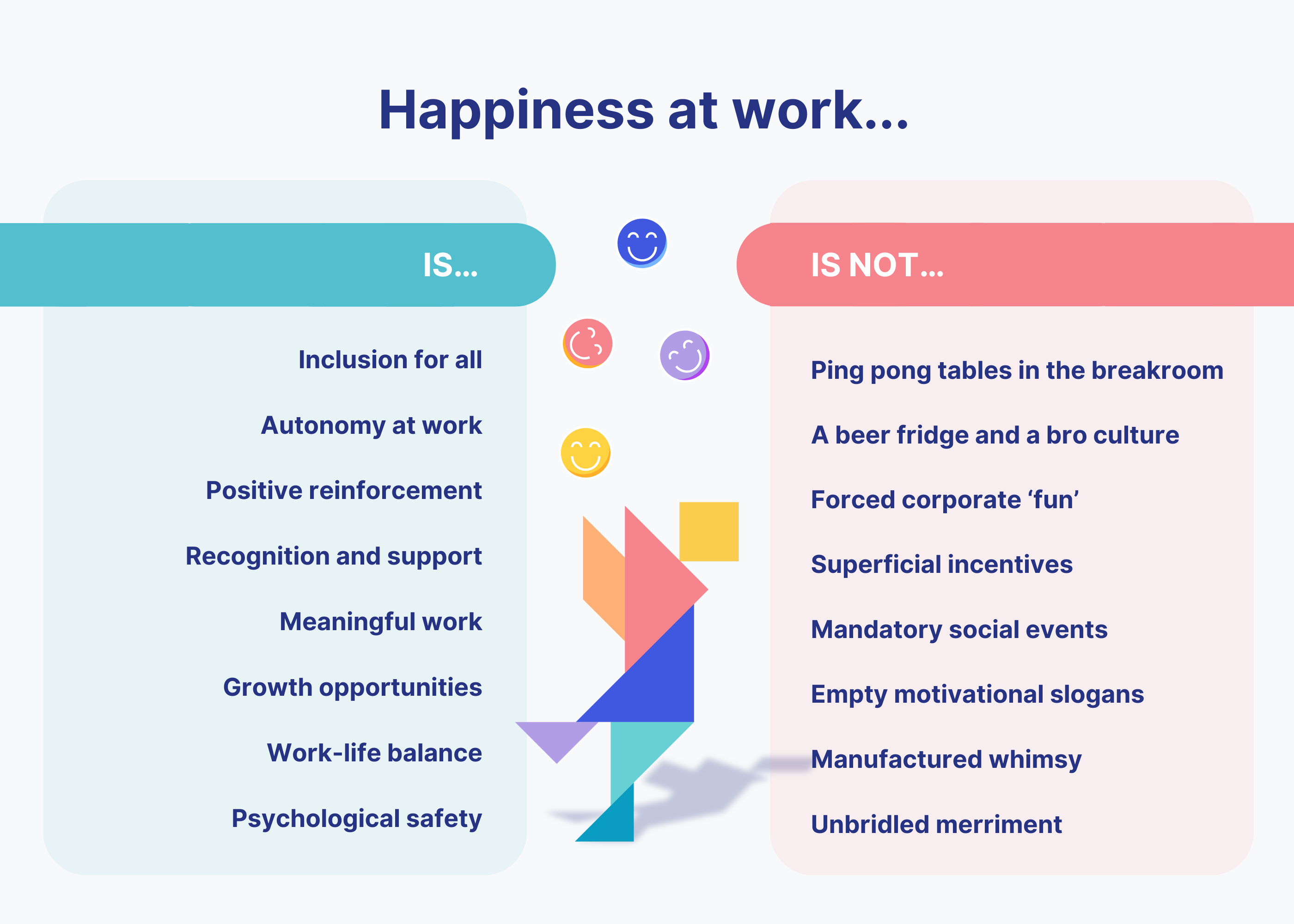 Happiness at work...

IS...

Inclusion for all

Autonomy at work

Positive reinforcement

Recognition and support

Meaningful work

Growth opportunities

Work-life balance

Psychological safety

IS NOT...

Ping pong tables in the breakroom

A beer fridge and a bro culture

Forced corporate ‘fun’

Superficial incentives

Mandatory social events

Empty motivational slogans

Manufactured whimsy

Unbridled merriment